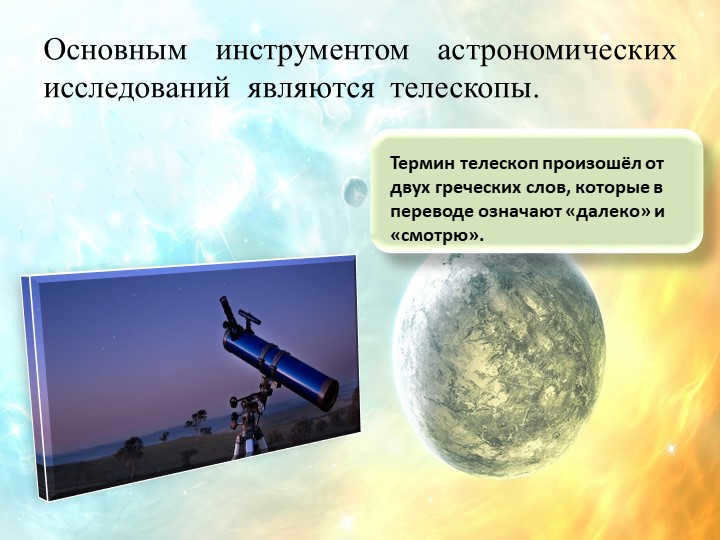 Основным инструментом астрономических исследований являются телескопы.

Термин телескоп произошёл от двух греческих слов, которые в переводе означают «далеко» и «смотрю».